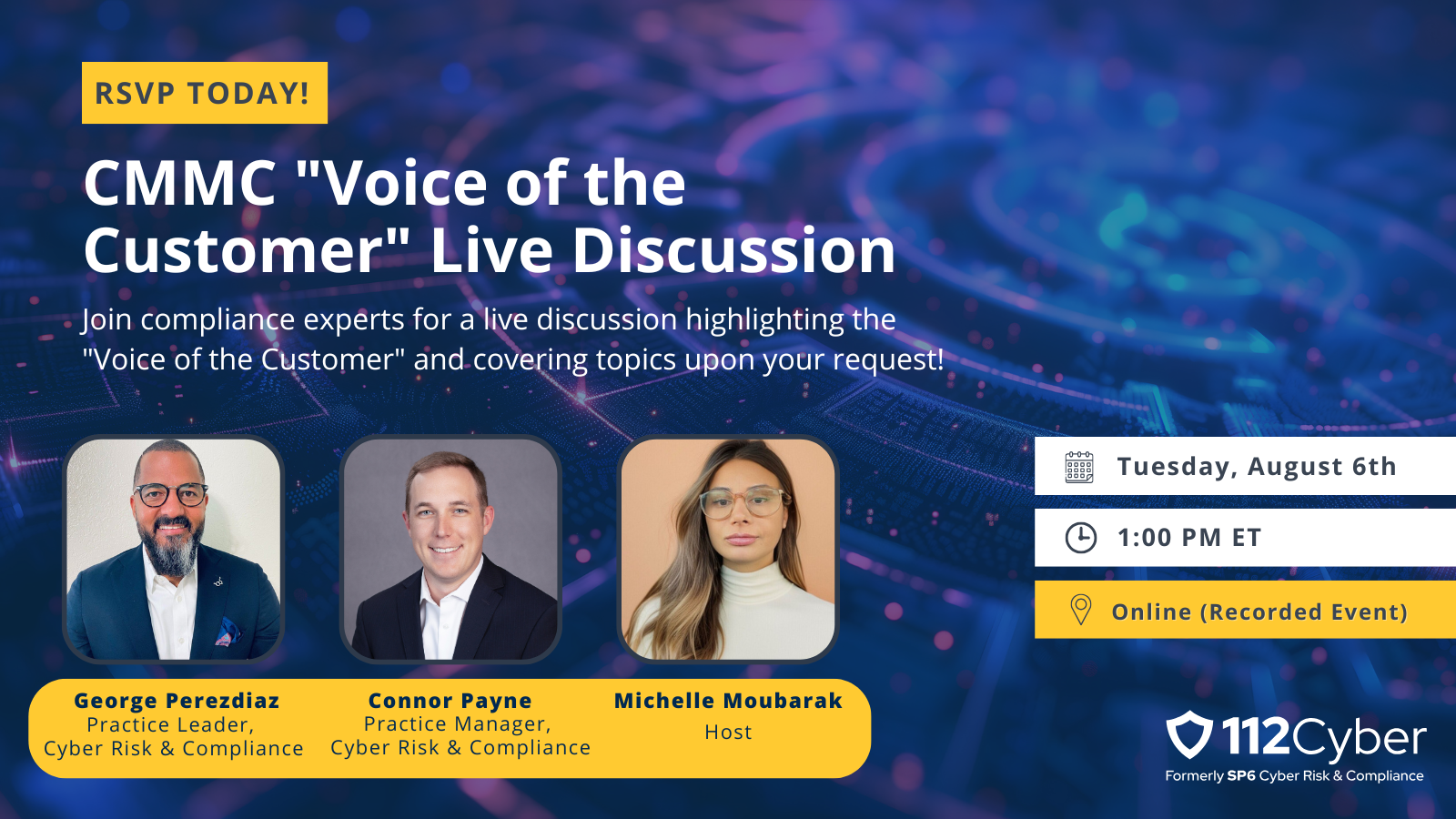 RSVP TODAY!

CMMC "Voice of the Customer" Live Discussion

Join compliance experts for a live discussion highlighting the "Voice of the Customer" and covering topics upon your request!

Tuesday, August 6th

1:00 PM ET

Online (Recorded Event)

George Perezdiaz
Practice Leader,
Cyber Risk & Compliance

Connor Payne
Practice Manager,
Cyber Risk & Compliance

Michelle Moubarak
Host

112Cyber
Formerly SP6 Cyber Risk & Compliance